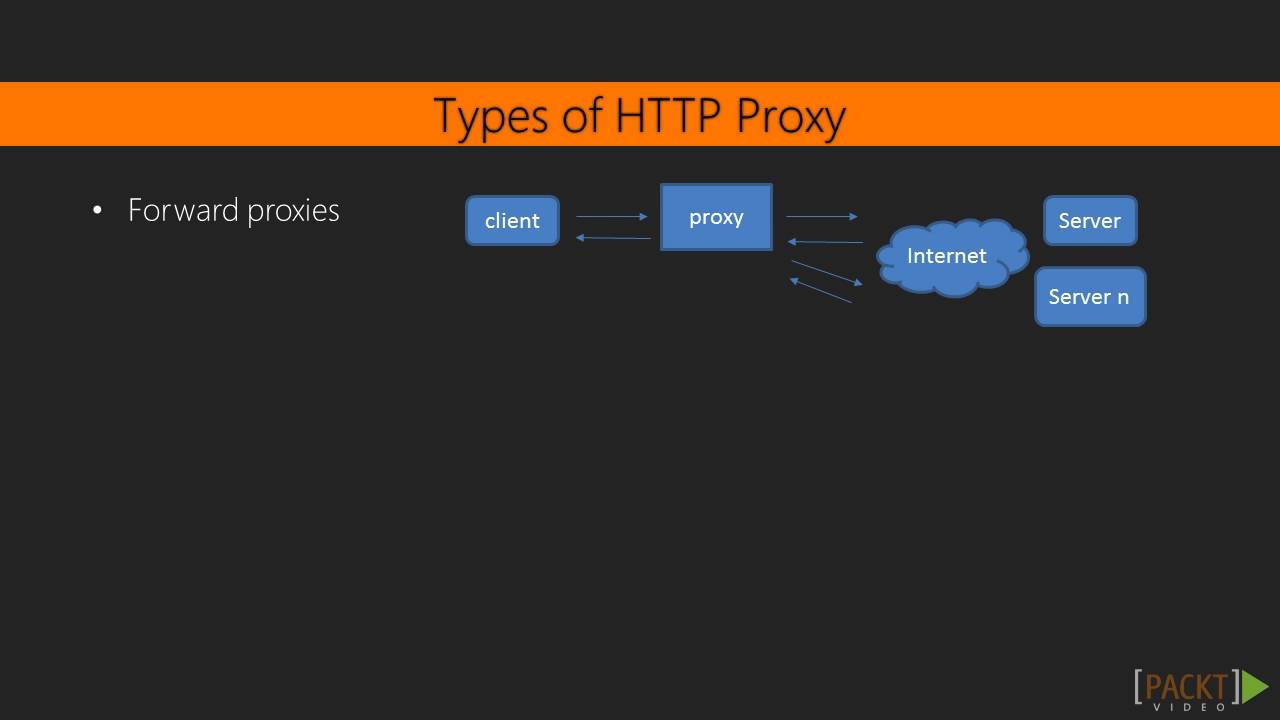 Types of HTTP Proxy

• Forward proxies

client

proxy

Internet

Server

Server n

[PACKT] VIDEO